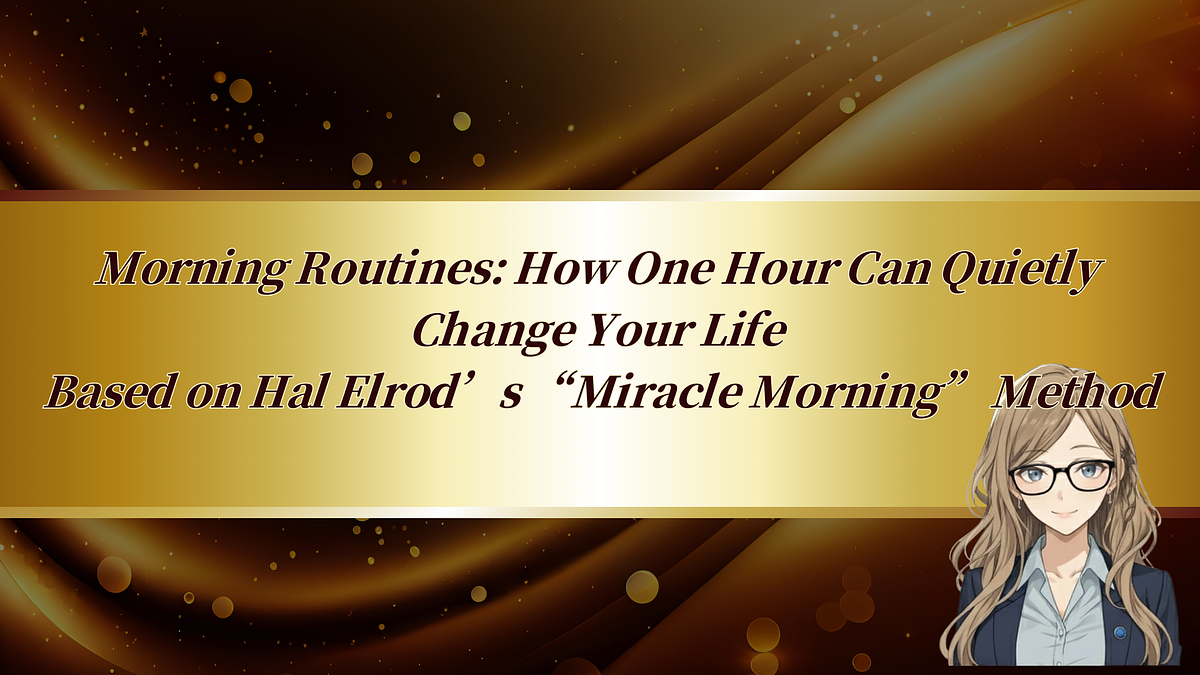 Morning Routines: How One Hour Can Quietly Change Your Life
Based on Hal Elrod’s “Miracle Morning” Method